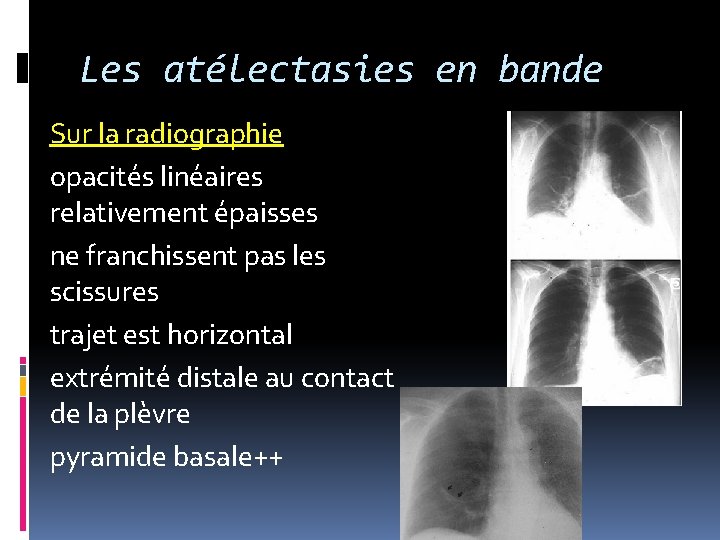 Les atélectasies en bande

Sur la radiographie

opacités linéaires relativement épaisses

ne franchissent pas les scissures

trajet est horizontal

extrémité distale au contact de la plèvre

pyramide basale++